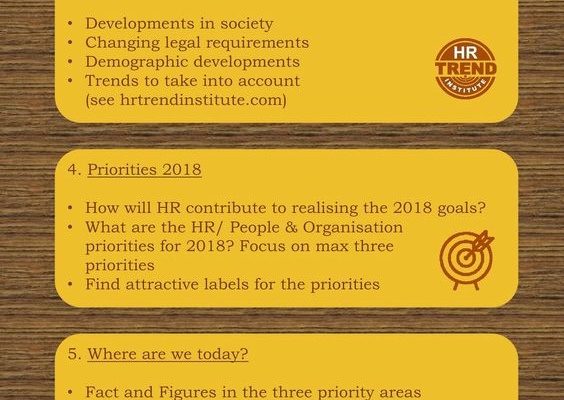 • Developments in society
• Changing legal requirements
• Demographic developments
• Trends to take into account (see hrtrendinstitute.com)

HR TREND INSTITUTE

4. Priorities 2018

• How will HR contribute to realising the 2018 goals?
• What are the HR/ People & Organisation priorities for 2018? Focus on max three priorities
• Find attractive labels for the priorities

5. Where are we today?

• Fact and Figures in the three priority areas